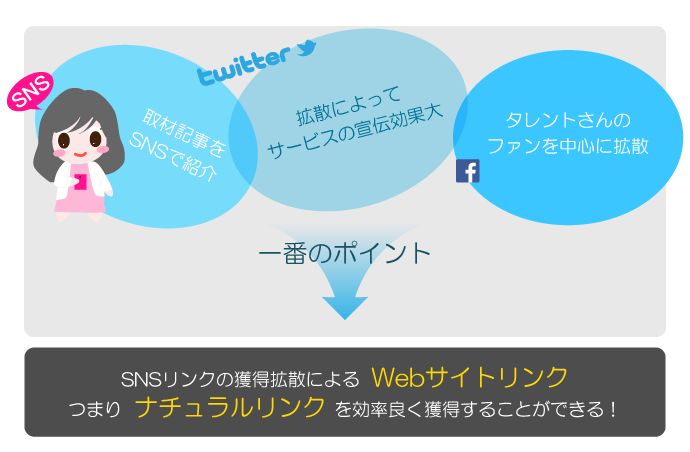 SNS

twitter

取材記事を
SNSで紹介

拡散によって
サービスの宣伝効果大

タレントさんの
ファンを中心に拡散

f

一番のポイント

SNSリンクの獲得拡散による Webサイトリンク
つまり ナチュラルリンク を効率良く獲得することができる！